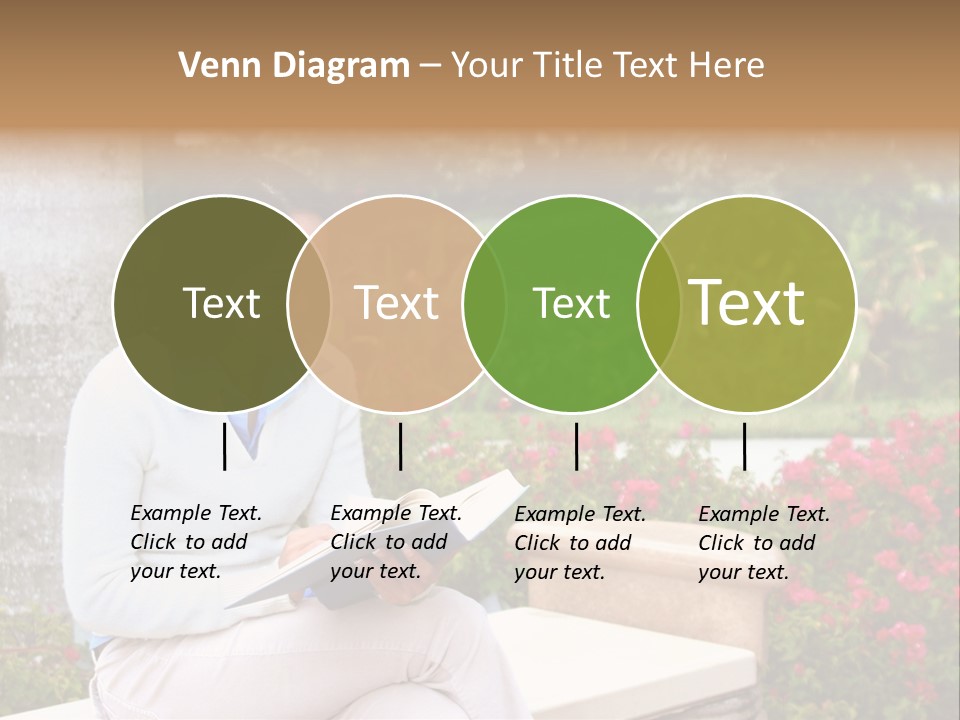 Venn Diagram – Your Title Text Here

Text

Text

Text

Text

Example Text. Click to add your text.

Example Text. Click to add your text.

Example Text. Click to add your text.

Example Text. Click to add your text.